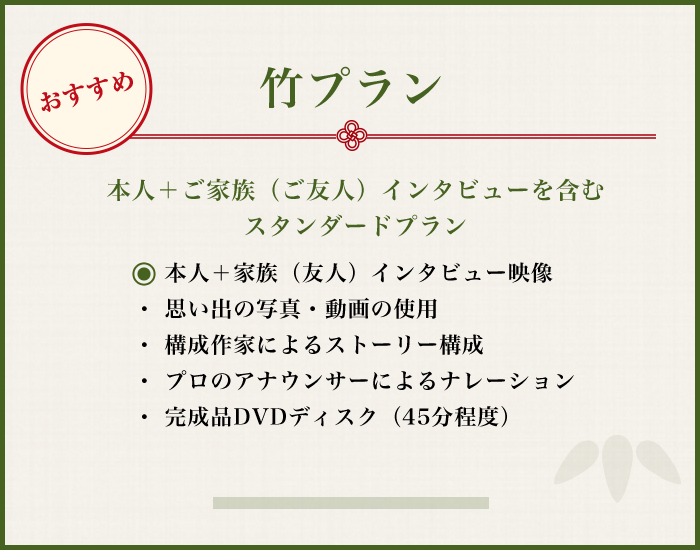 おすすめ

竹プラン

本人＋ご家族（ご友人）インタビューを含む
スタンダードプラン

◉ 本人＋家族（友人）インタビュー映像
・ 思い出の写真・動画の使用
・ 構成作家によるストーリー構成
・ プロのアナウンサーによるナレーション
・ 完成品DVDディスク（45分程度）